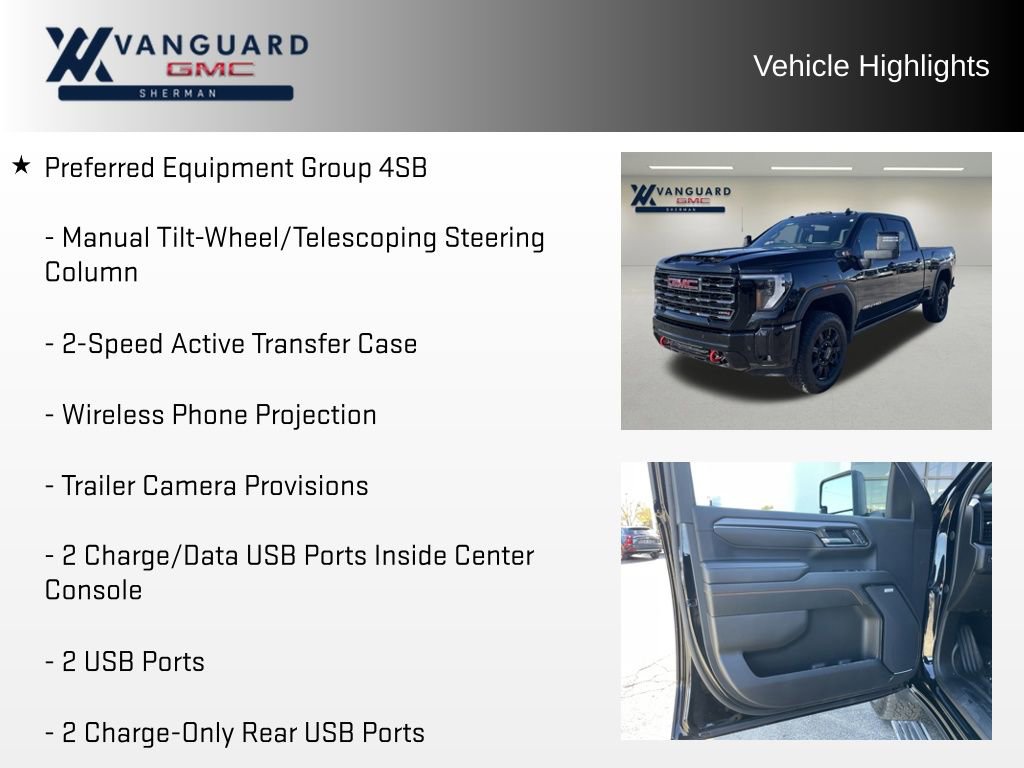 VANGUARD
GMC
SHERMAN

Vehicle Highlights

★ Preferred Equipment Group 4SB

- Manual Tilt-Wheel/Telescoping Steering Column

- 2-Speed Active Transfer Case

- Wireless Phone Projection

- Trailer Camera Provisions

- 2 Charge/Data USB Ports Inside Center Console

- 2 USB Ports

- 2 Charge-Only Rear USB Ports

VANGUARD
GMC
SHERMAN

GMC